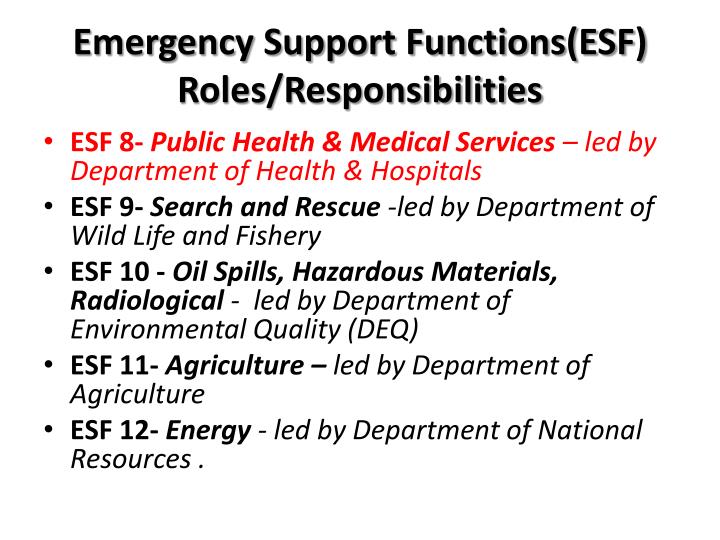 Emergency Support Functions(ESF) Roles/Responsibilities

• ESF 8- Public Health & Medical Services – led by Department of Health & Hospitals
• ESF 9- Search and Rescue -led by Department of Wild Life and Fishery
• ESF 10 - Oil Spills, Hazardous Materials, Radiological - led by Department of Environmental Quality (DEQ)
• ESF 11- Agriculture – led by Department of Agriculture
• ESF 12- Energy - led by Department of National Resources .